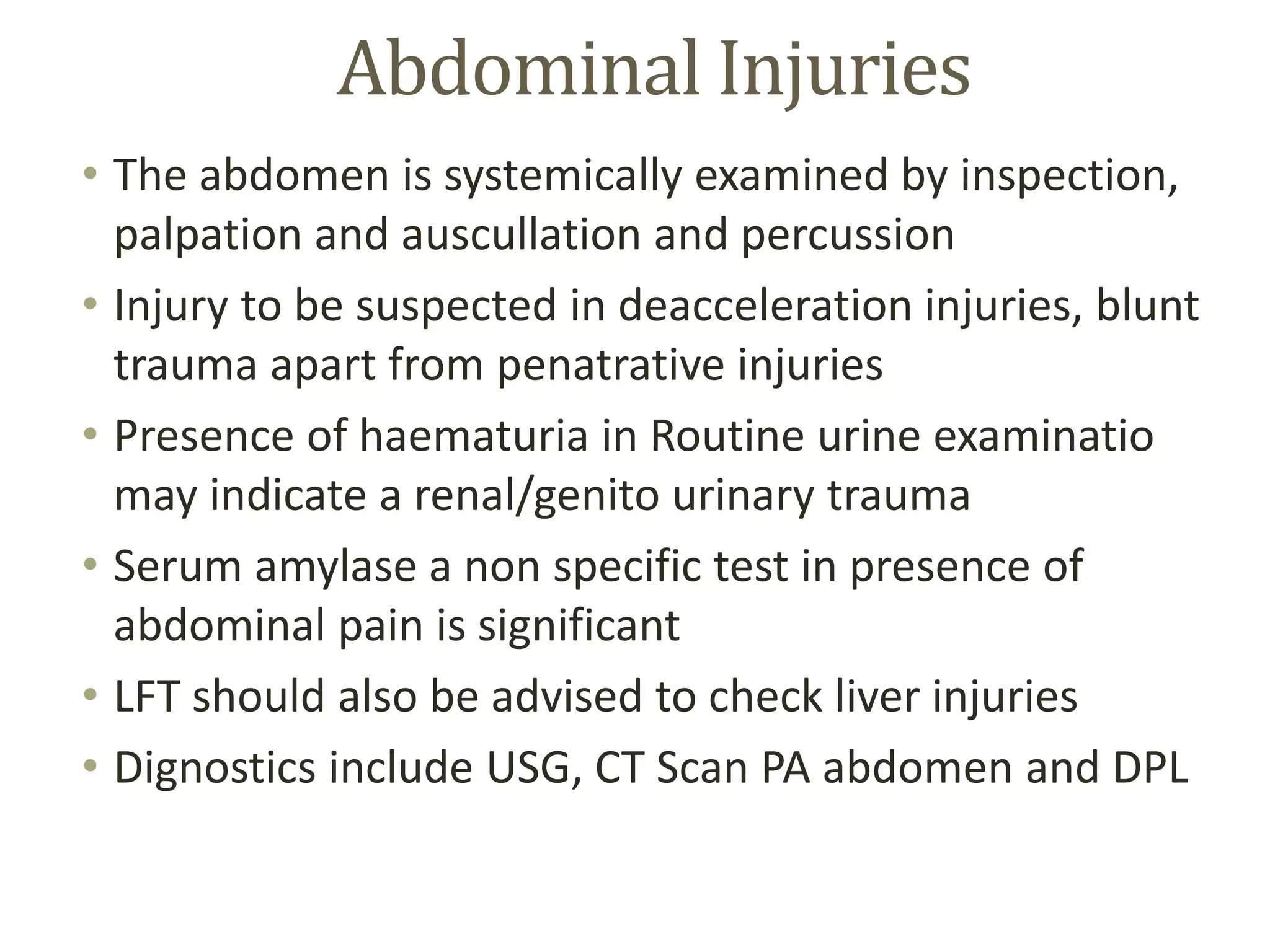 Abdominal Injuries

• The abdomen is systemically examined by inspection, palpation and auscullation and percussion
• Injury to be suspected in deacceleration injuries, blunt trauma apart from penatrative injuries
• Presence of haematuria in Routine urine examinatio may indicate a renal/genito urinary trauma
• Serum amylase a non specific test in presence of abdominal pain is significant
• LFT should also be advised to check liver injuries
• Dignostics include USG, CT Scan PA abdomen and DPL